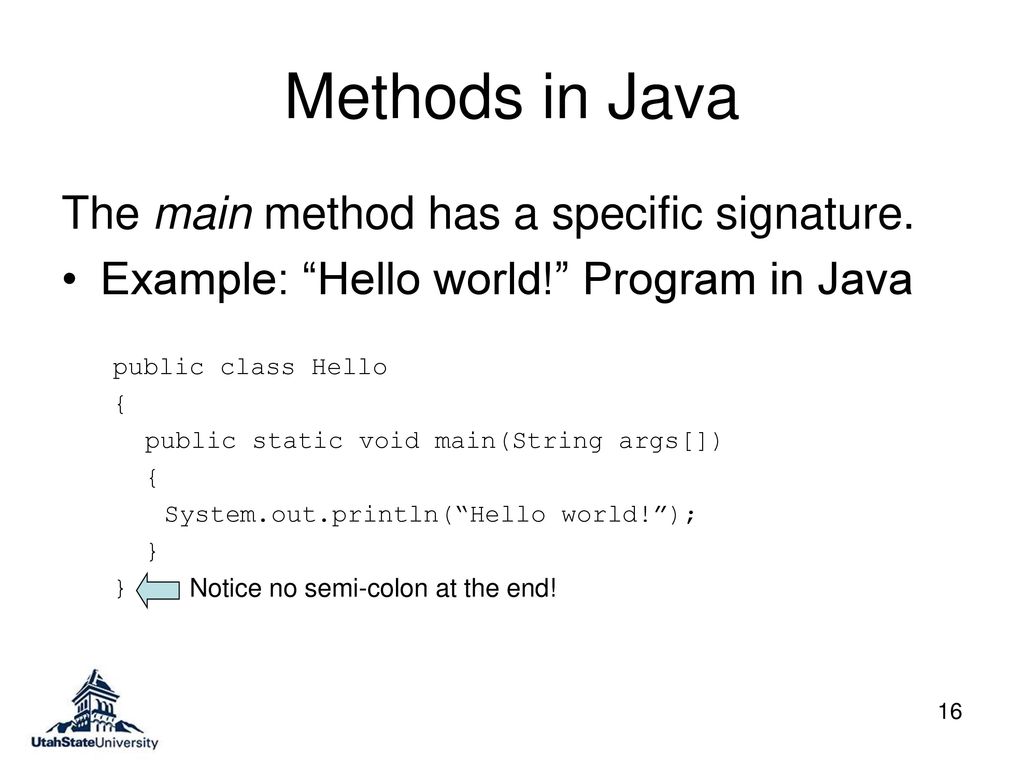 Methods in Java

The main method has a specific signature.

• Example: “Hello world!” Program in Java

public class Hello
{
public static void main(String args[])
{
System.out.println(“Hello world!”);
}
}

Notice no semi-colon at the end!

UtahStateUniversity

16